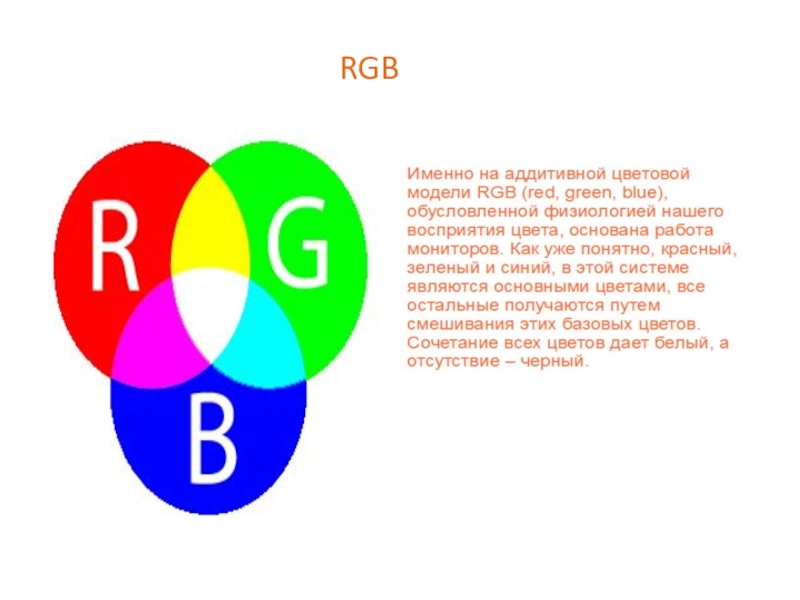 RGB

R

G

B

Именно на аддитивной цветовой модели RGB (red, green, blue), обусловленной физиологией нашего восприятия цвета, основана работа мониторов. Как уже понятно, красный, зеленый и синий, в этой системе являются основными цветами, все остальные получаются путем смешивания этих базовых цветов. Сочетание всех цветов дает белый, а отсутствие – черный.